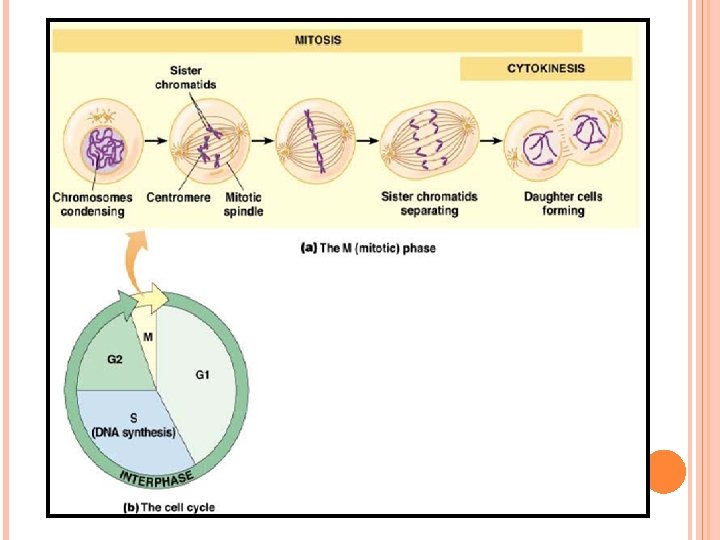 MITOSIS

CYTOKINESIS

Sister chromatids

Chromosomes condensing

Centromere

Mitotic spindle

Sister chromatids separating

Daughter cells forming

(a) The M (mitotic) phase

M

G2

G1

S (DNA synthesis)

INTERPHASE

(b) The cell cycle